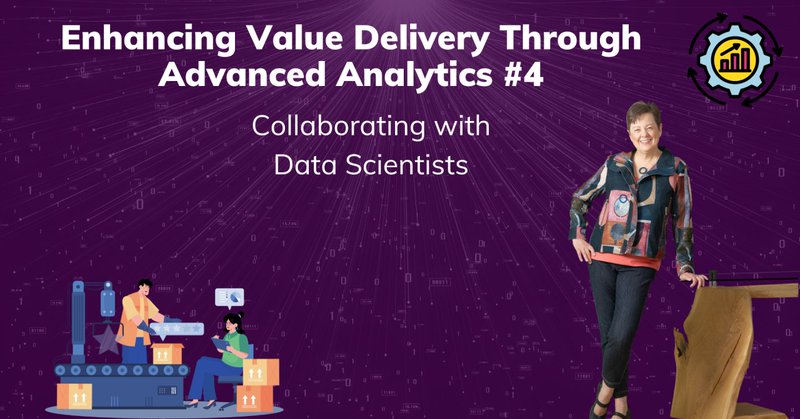 Enhancing Value Delivery Through Advanced Analytics #4

Collaborating with Data Scientists